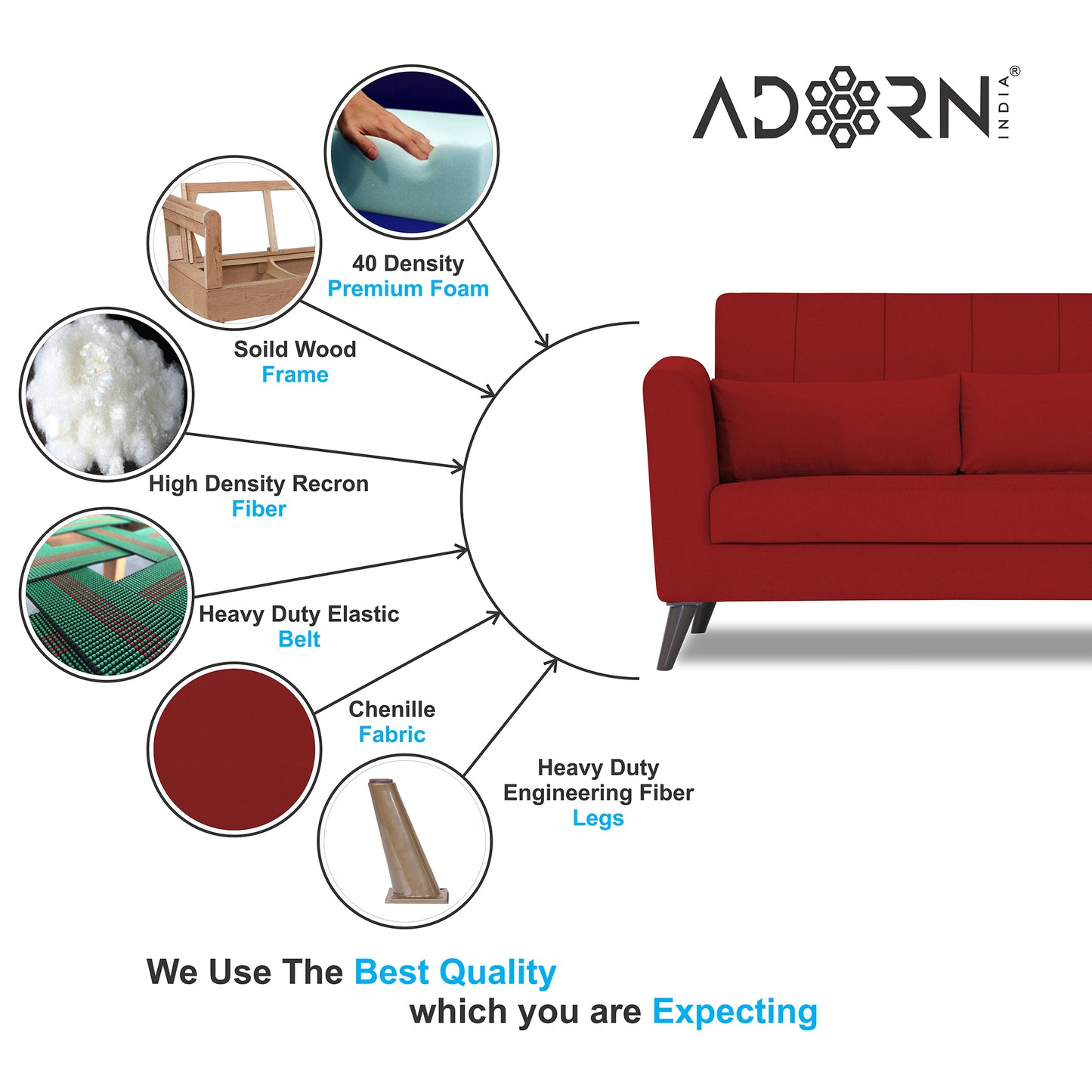 ADORN INDIA®

40 Density
Premium Foam

Soild Wood
Frame

High Density Recron
Fiber

Heavy Duty Elastic
Belt

Chenille
Fabric

Heavy Duty
Engineering Fiber
Legs

We Use The Best Quality
which you are Expecting